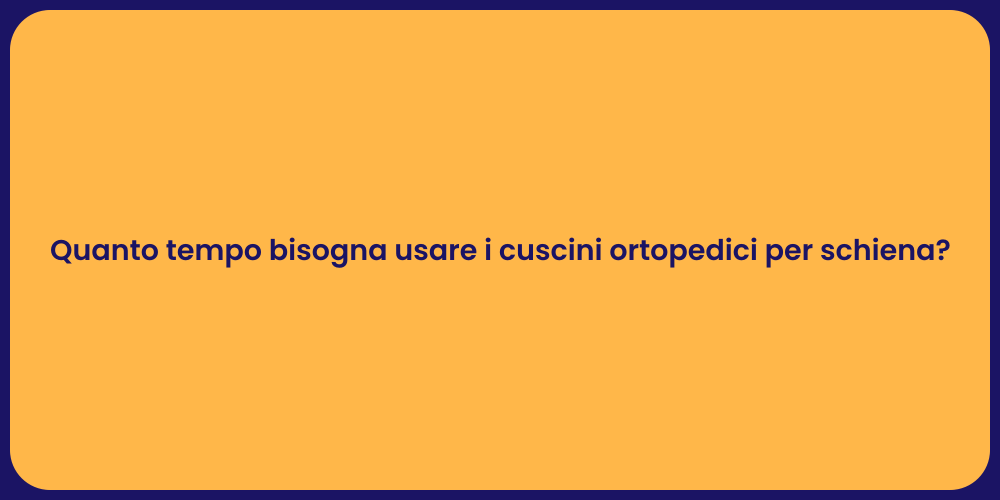 Quanto tempo bisogna usare i cuscini ortopedici per schiena?